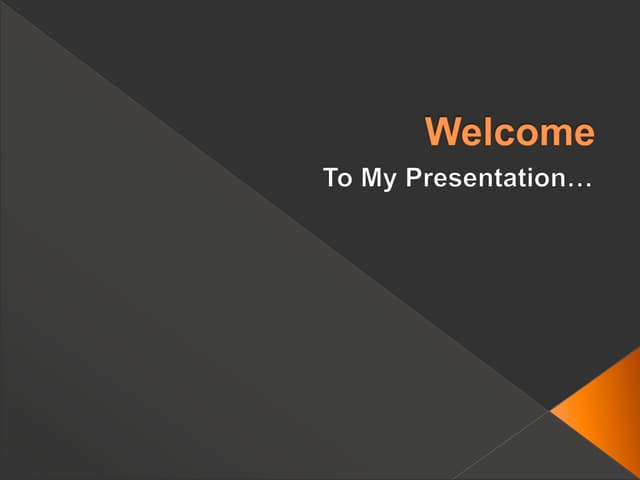 Welcome

To My Presentation…